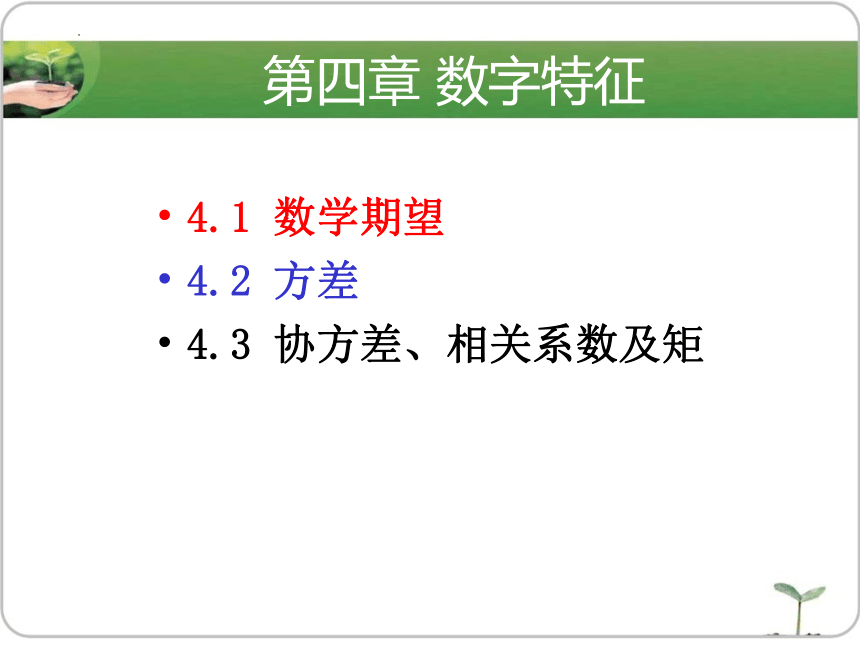 第四章 数字特征

• 4.1 数学期望
• 4.2 方差
• 4.3 协方差、相关系数及矩